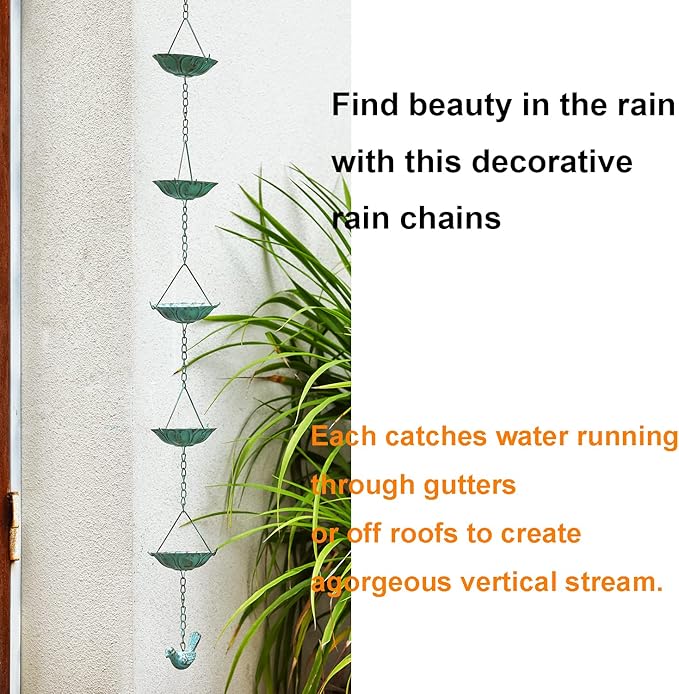 Find beauty in the rain with this decorative rain chains

Each catches water running through gutters or off roofs to create agorgeous vertical stream.